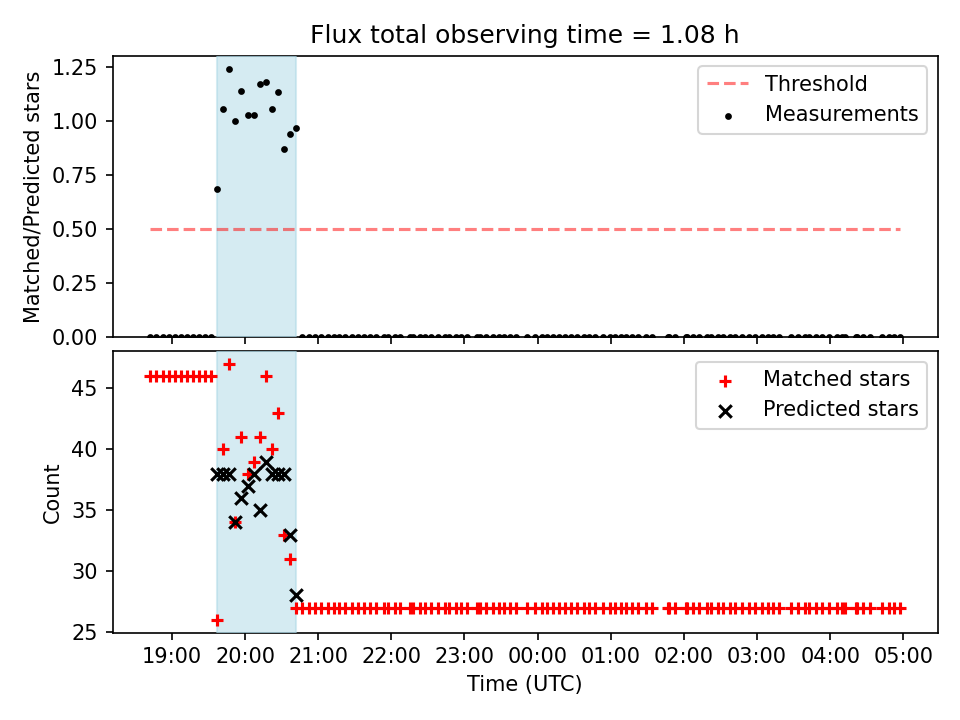 Flux total observing time = 1.08 h

Matched/Predicted stars

1.25
1.00
0.75
0.50
0.25
0.00

Threshold
Measurements

Count

45
40
35
30
25

Matched stars
Predicted stars

19:00 20:00 21:00 22:00 23:00 00:00 01:00 02:00 03:00 04:00 05:00

Time (UTC)